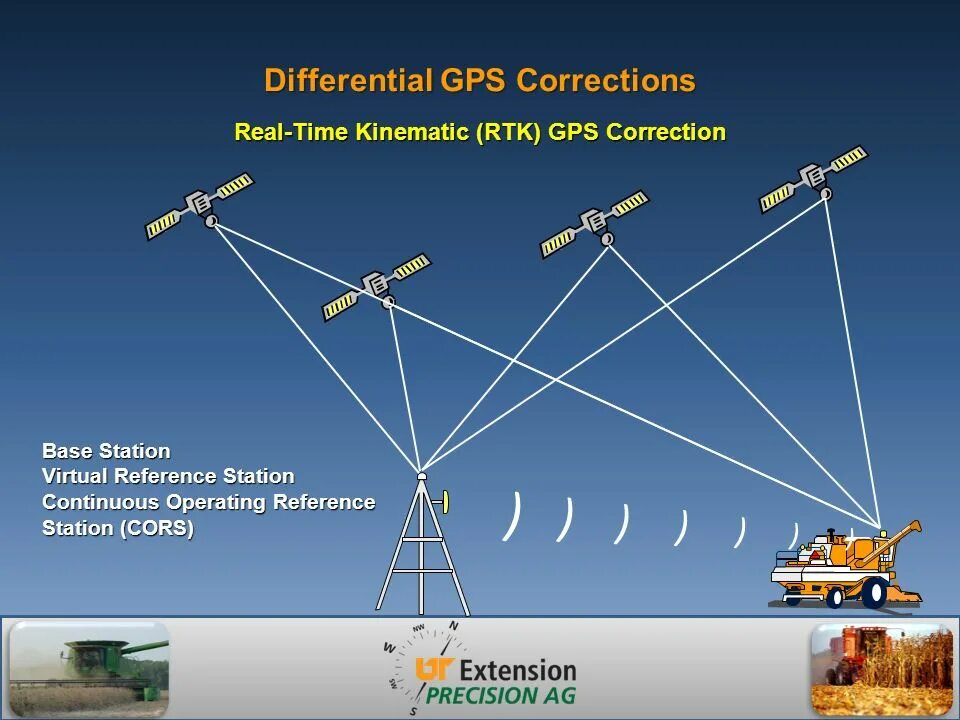 Differential GPS Corrections

Real-Time Kinematic (RTK) GPS Correction

Base Station
Virtual Reference Station
Continuous Operating Reference Station (CORS)

NW N W SW S

UT Extension
PRECISION AG